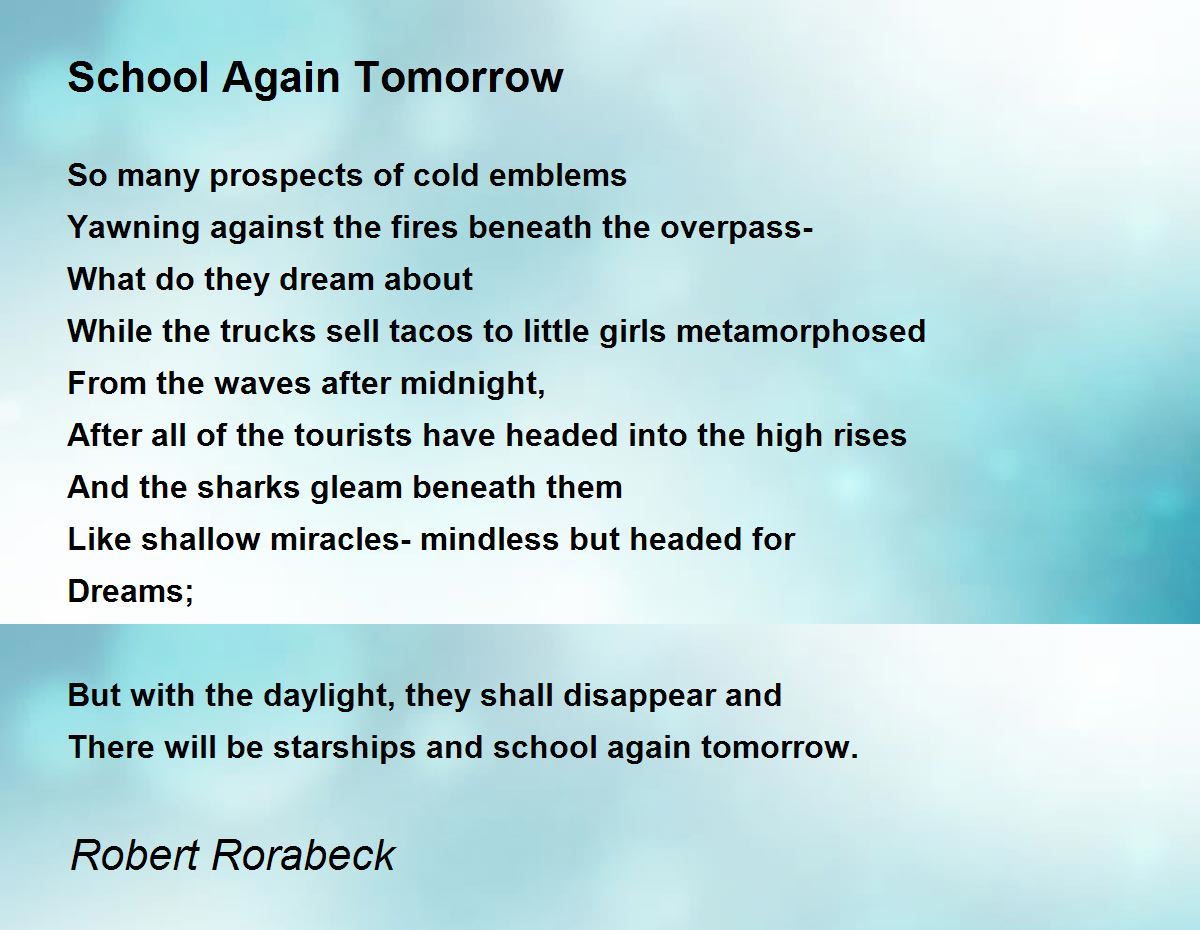 School Again Tomorrow

So many prospects of cold emblems
Yawning against the fires beneath the overpass-
What do they dream about
While the trucks sell tacos to little girls metamorphosed
From the waves after midnight,
After all of the tourists have headed into the high rises
And the sharks gleam beneath them
Like shallow miracles- mindless but headed for
Dreams;

But with the daylight, they shall disappear and
There will be starships and school again tomorrow.

Robert Rorabeck